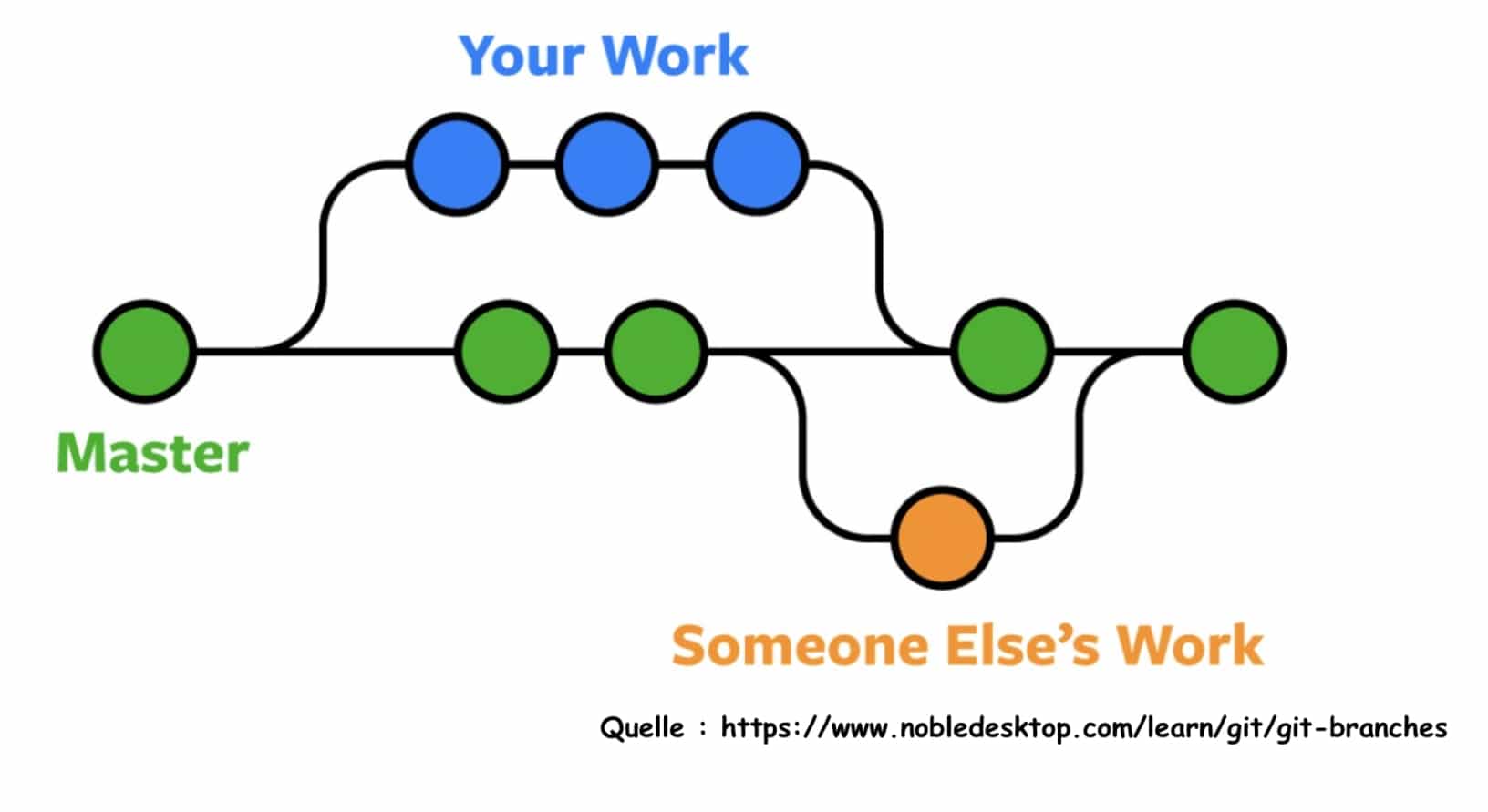 Your Work

Master

Someone Else's Work

Quelle : https://www.nobledesktop.com/learn/git/git-branches